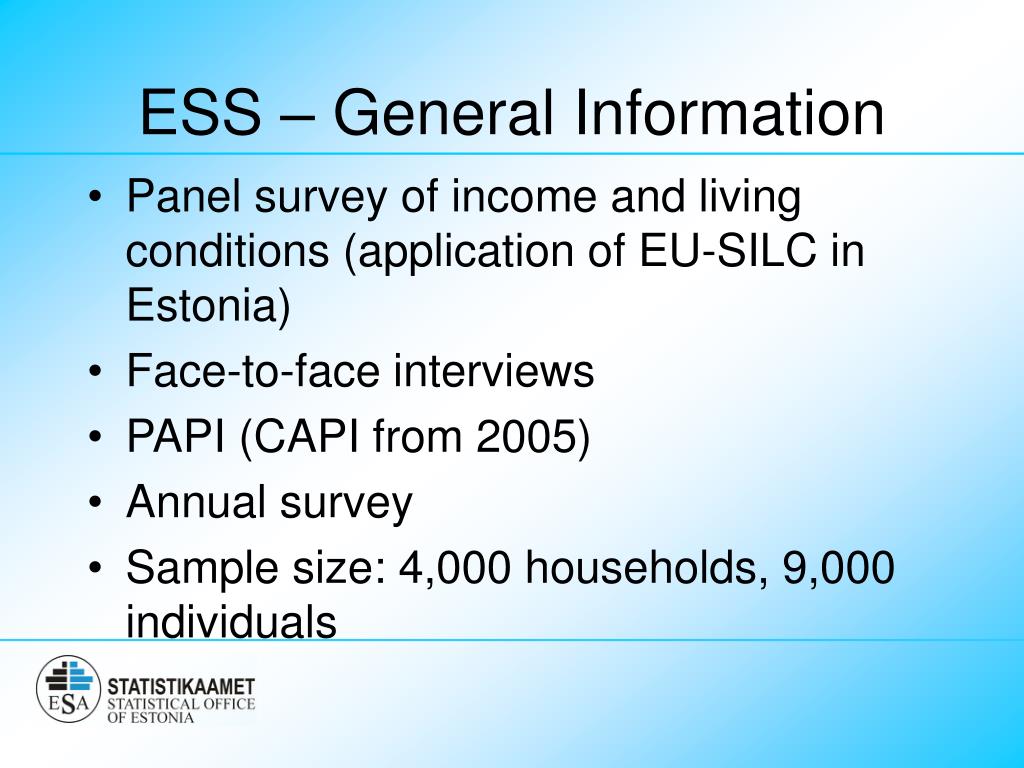 ESS – General Information

• Panel survey of income and living conditions (application of EU-SILC in Estonia)
• Face-to-face interviews
• PAPI (CAPI from 2005)
• Annual survey
• Sample size: 4,000 households, 9,000 individuals

ESA
STATISTIKAAMET
STATISTICAL OFFICE OF ESTONIA